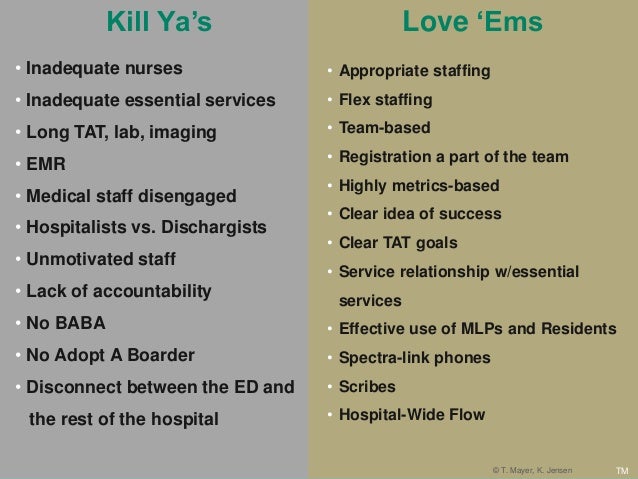 Kill Ya's

• Inadequate nurses
• Inadequate essential services
• Long TAT, lab, imaging
• EMR
• Medical staff disengaged
• Hospitalists vs. Dischargists
• Unmotivated staff
• Lack of accountability
• No BABA
• No Adopt A Boarder
• Disconnect between the ED and the rest of the hospital

Love 'Ems

• Appropriate staffing
• Flex staffing
• Team-based
• Registration a part of the team
• Highly metrics-based
• Clear idea of success
• Clear TAT goals
• Service relationship w/essential services
• Effective use of MLPs and Residents
• Spectra-link phones
• Scribes
• Hospital-Wide Flow

© T. Mayer, K. Jensen

TM